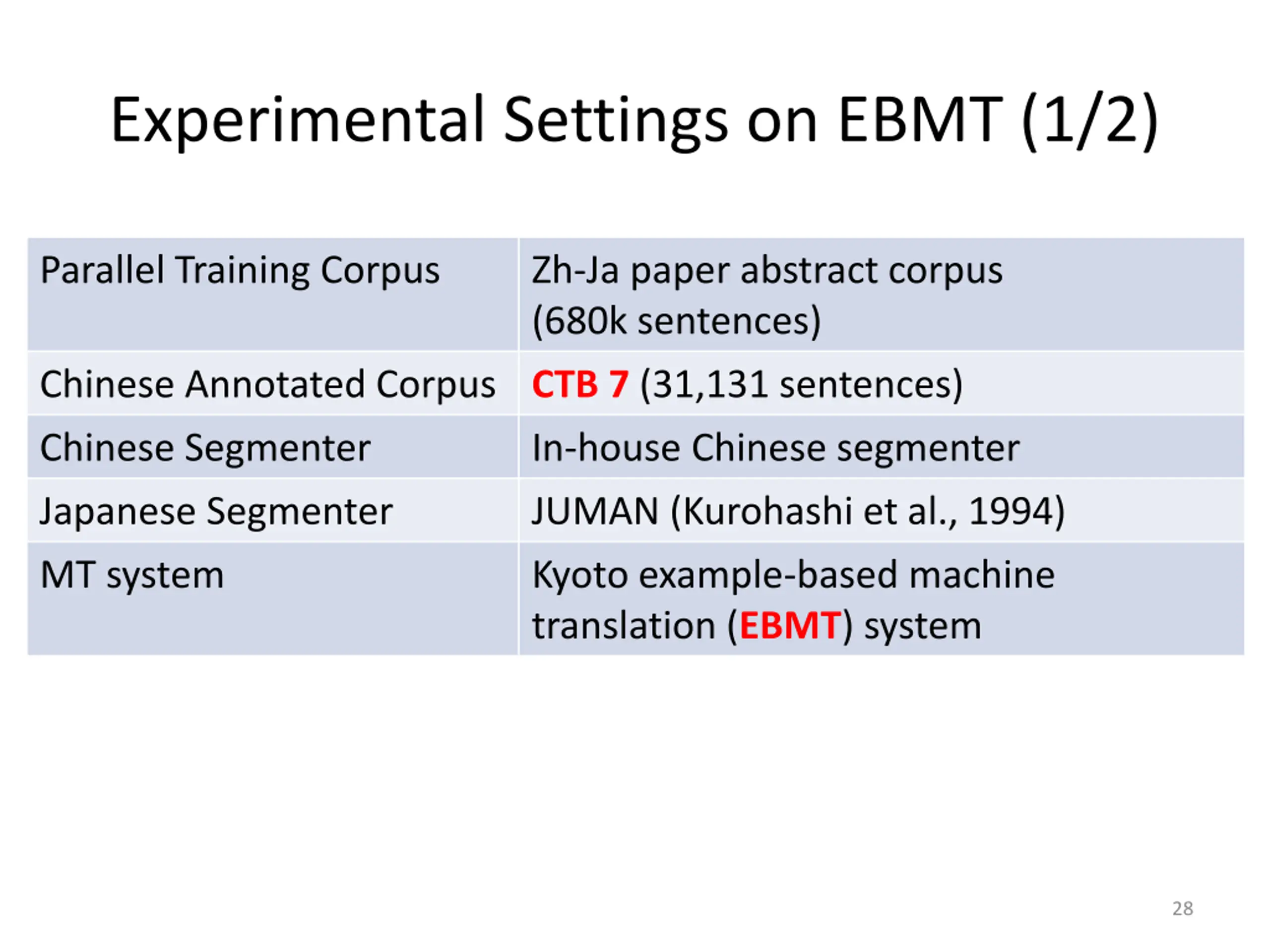 Experimental Settings on EBMT (1/2)

| Parallel Training Corpus | Zh-Ja paper abstract corpus (680k sentences) |
|---|---|
| Chinese Annotated Corpus | CTB 7 (31,131 sentences) |
| Chinese Segmenter | In-house Chinese segmenter |
| Japanese Segmenter | JUMAN (Kurohashi et al., 1994) |
| MT system | Kyoto example-based machine translation (EBMT) system |

28